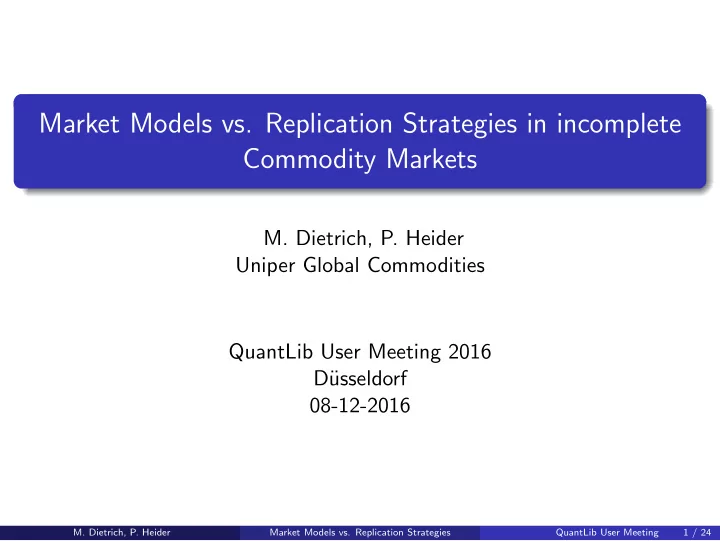 Market Models vs. Replication Strategies in incomplete Commodity Markets

M. Dietrich, P. Heider
Uniper Global Commodities

QuantLib User Meeting 2016
Düsseldorf
08-12-2016

M. Dietrich, P. Heider Market Models vs. Replication Strategies QuantLib User Meeting 1 / 24